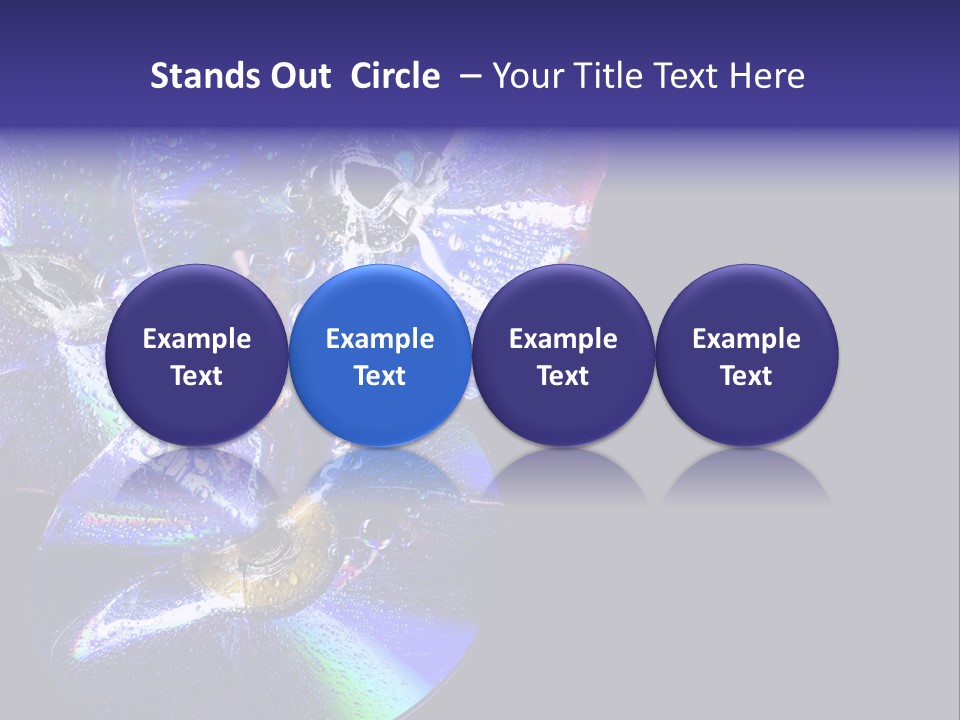 Stands Out Circle – Your Title Text Here

Example Text

Example Text

Example Text

Example Text